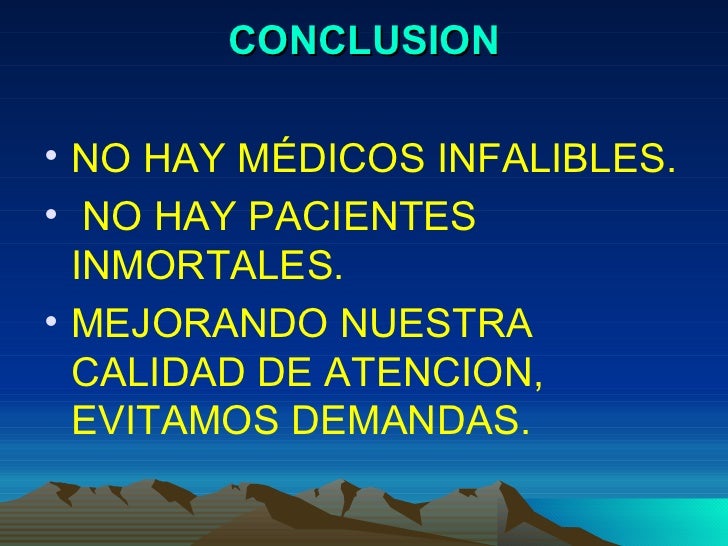 CONCLUSION

• NO HAY MÉDICOS INFALIBLES.

• NO HAY PACIENTES INMORTALES.

• MEJORANDO NUESTRA CALIDAD DE ATENCION, EVITAMOS DEMANDAS.